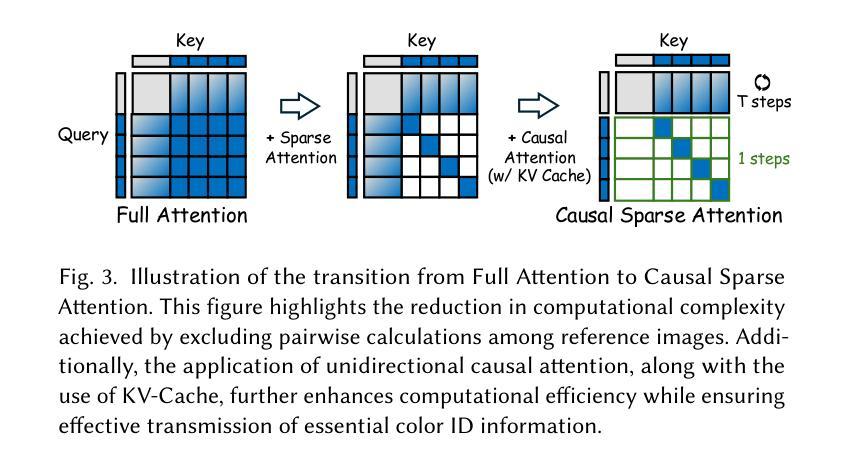 Key

Query

Full Attention

+ Sparse Attention

Key

+ Causal Attention (w/ KV Cache)

Key

T steps

1 steps

Causal Sparse Attention

Fig. 3. Illustration of the transition from Full Attention to Causal Sparse Attention. This figure highlights the reduction in computational complexity achieved by excluding pairwise calculations among reference images. Additionally, the application of unidirectional causal attention, along with the use of KV-Cache, further enhances computational efficiency while ensuring effective transmission of essential color ID information.